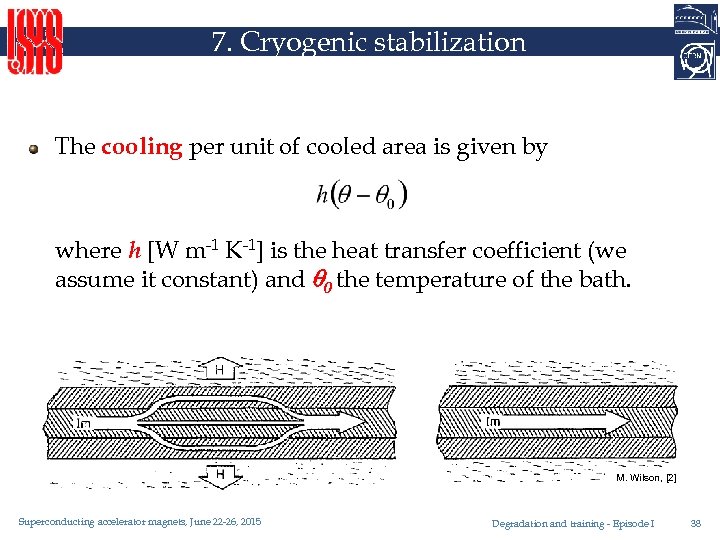 7. Cryogenic stabilization

The cooling per unit of cooled area is given by

$h(\theta - \theta_0)$

where $h$ [W m$^{-1}$ K$^{-1}$] is the heat transfer coefficient (we assume it constant) and $\theta_0$ the temperature of the bath.

H

Im

H

Im

M. Wilson, [2]

Superconducting accelerator magnets, June 22-26, 2015

Degradation and training - Episode I

38